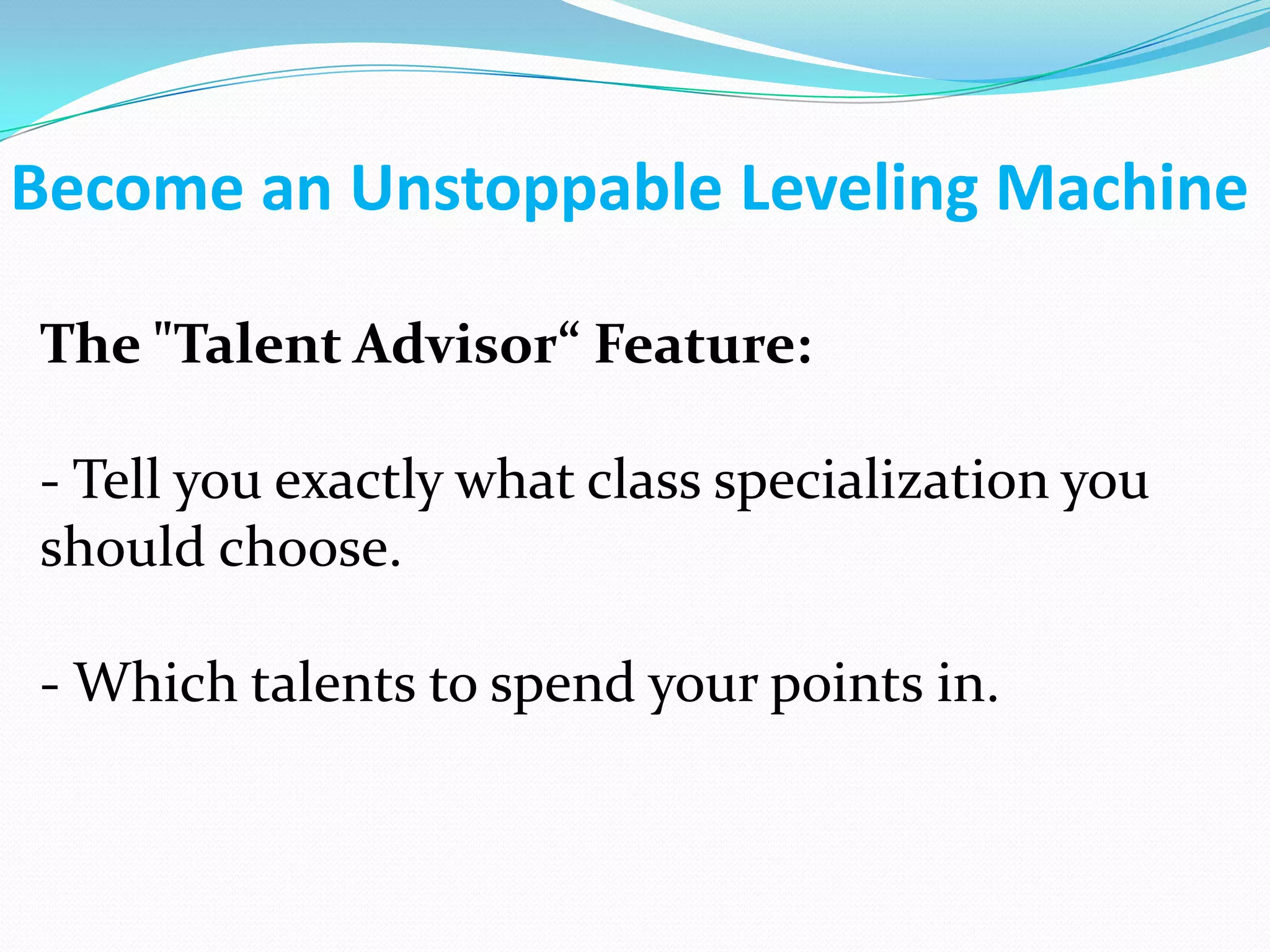 Become an Unstoppable Leveling Machine

The "Talent Advisor“ Feature:

- Tell you exactly what class specialization you should choose.

- Which talents to spend your points in.